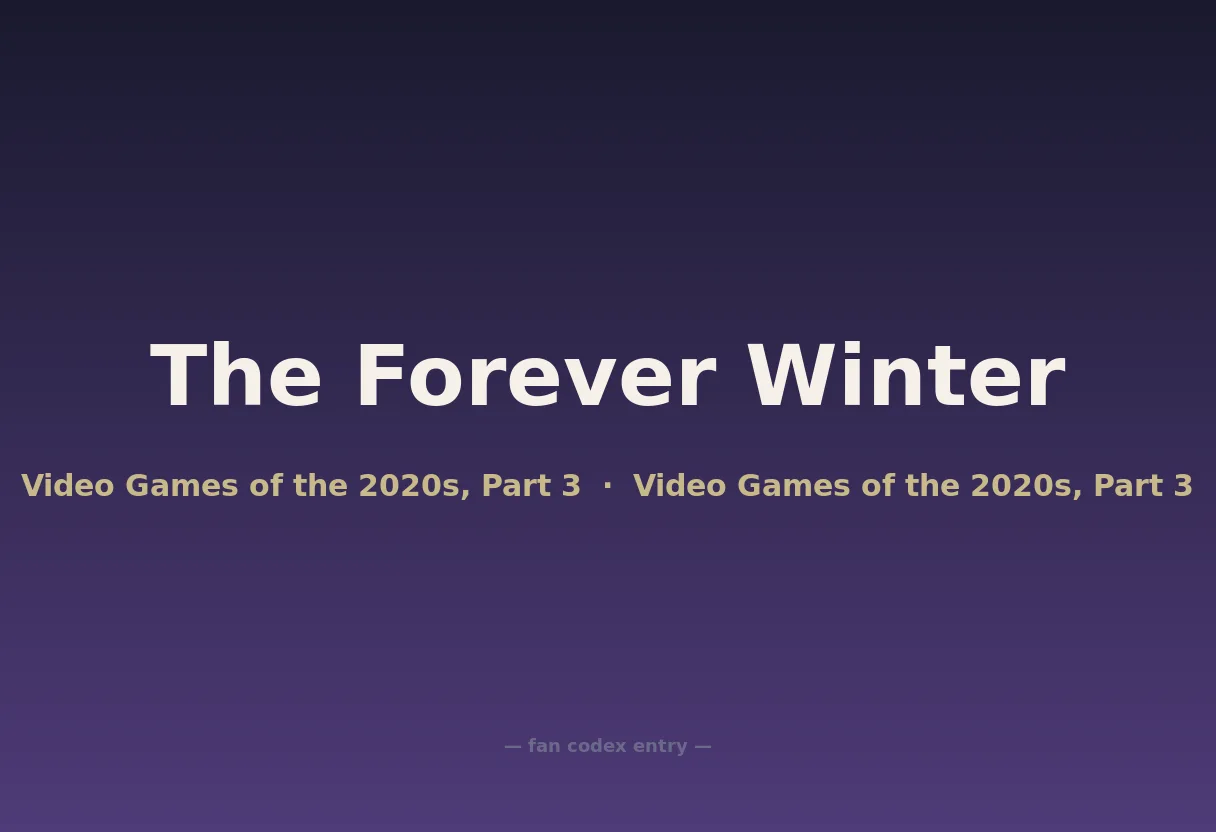 The Forever Winter

Video Games of the 2020s, Part 3 · Video Games of the 2020s, Part 3

— fan codex entry —